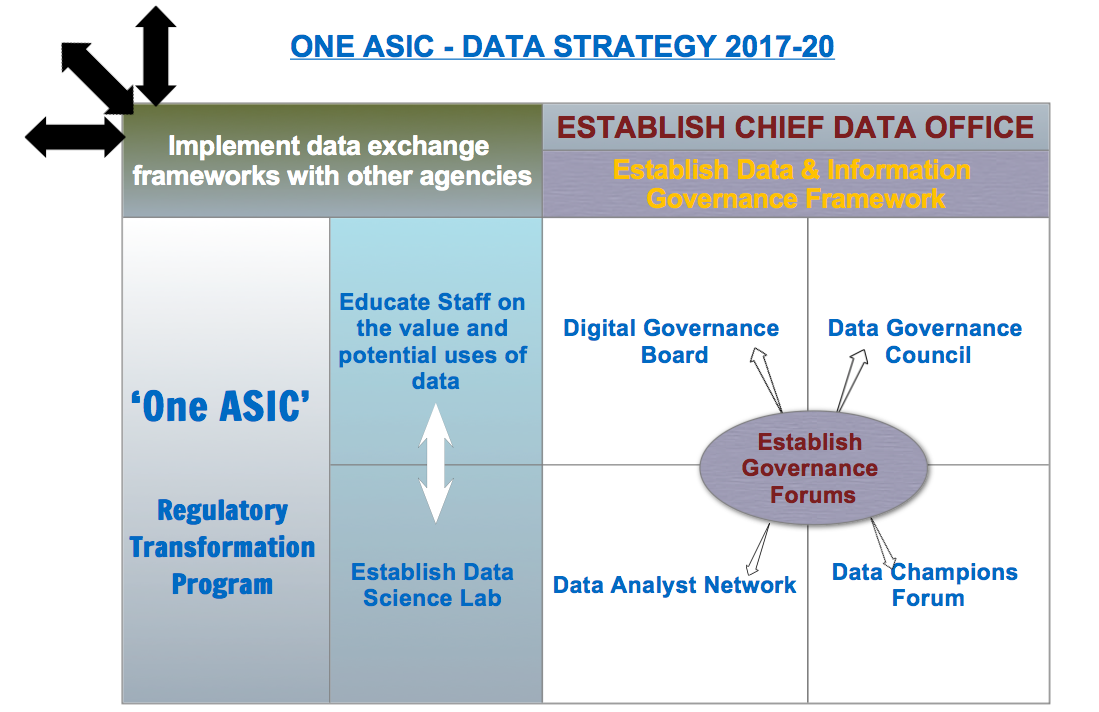 ONE ASIC - DATA STRATEGY 2017-20

Implement data exchange frameworks with other agencies

ESTABLISH CHIEF DATA OFFICE

Establish Data & Information Governance Framework

'One ASIC'

Regulatory Transformation Program

Educate Staff on the value and potential uses of data

Establish Data Science Lab

Digital Governance Board

Data Governance Council

Establish Governance Forums

Data Analyst Network

Data Champions Forum